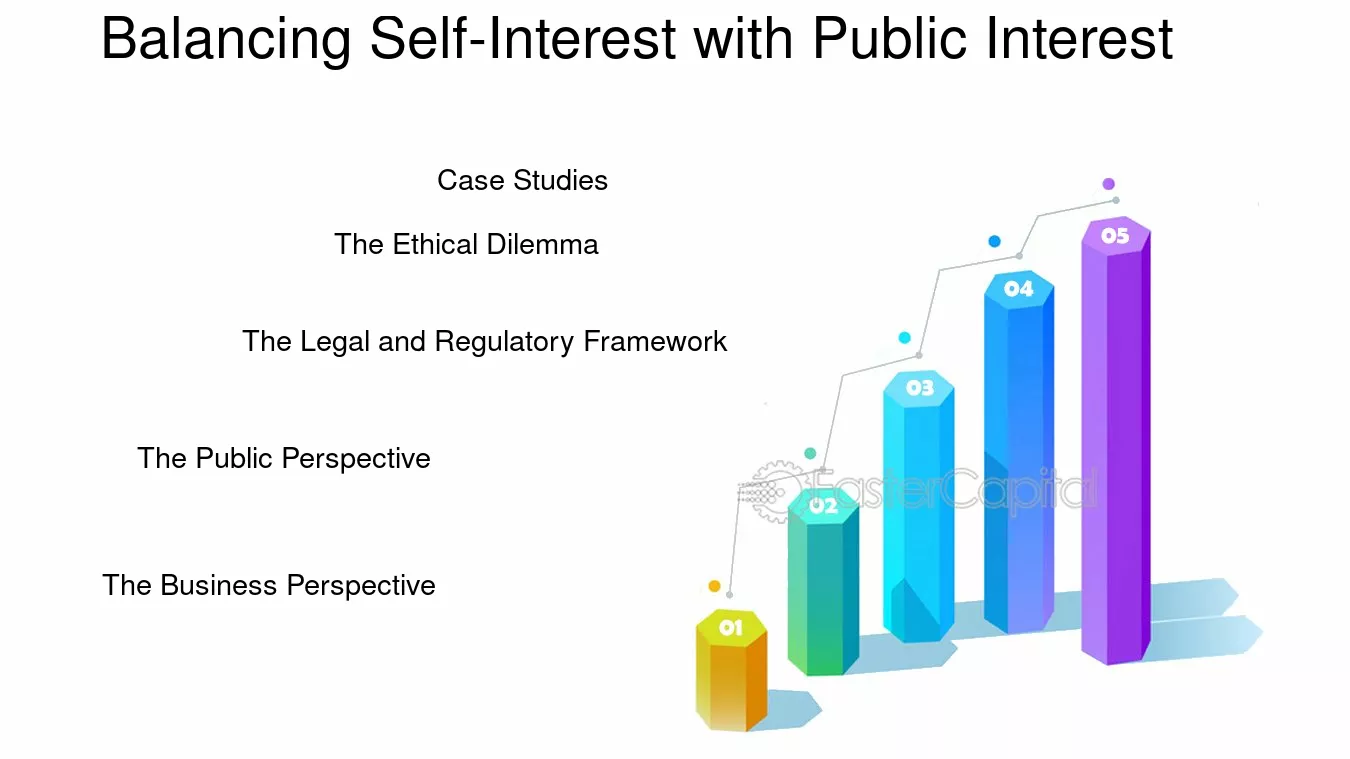 Balancing Self-Interest with Public Interest

Case Studies

The Ethical Dilemma

The Legal and Regulatory Framework

The Public Perspective

The Business Perspective

01
02
03
04
05

FasterCapital